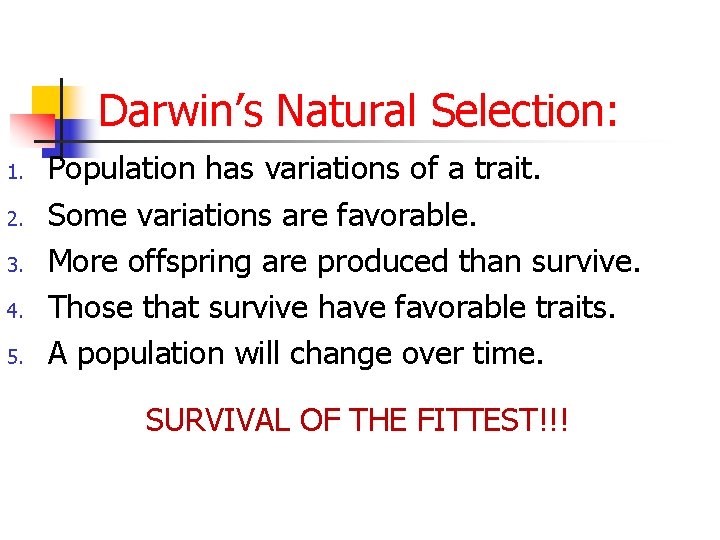 Darwin’s Natural Selection:

1. Population has variations of a trait.
2. Some variations are favorable.
3. More offspring are produced than survive.
4. Those that survive have favorable traits.
5. A population will change over time.

SURVIVAL OF THE FITTEST!!!